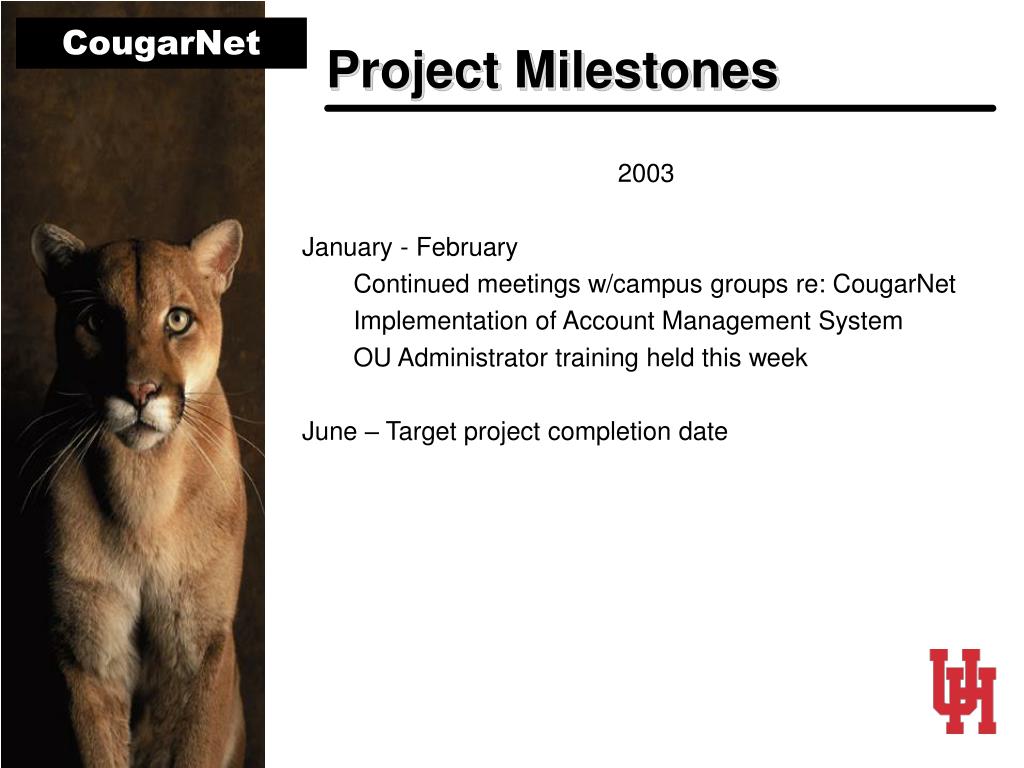 CougarNet

Project Milestones

2003

January - February

Continued meetings w/campus groups re: CougarNet

Implementation of Account Management System

OU Administrator training held this week

June – Target project completion date

UH